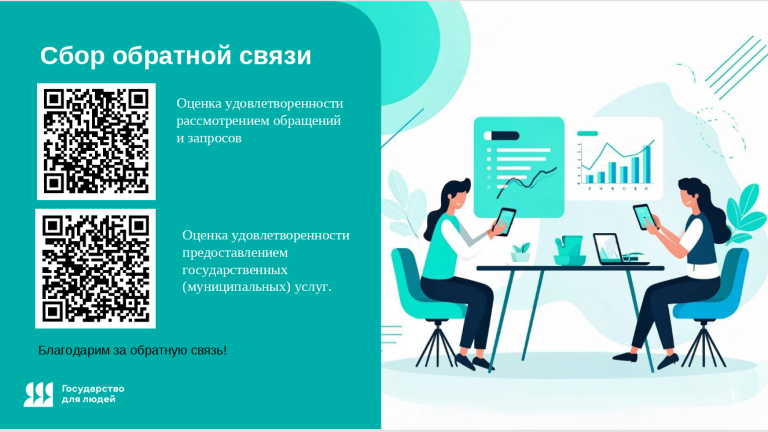 Сбор обратной связи

Оценка удовлетворенности рассмотрением обращений и запросов

Оценка удовлетворенности предоставлением государственных (муниципальных) услуг.

Благодарим за обратную связь!

Государство для людей